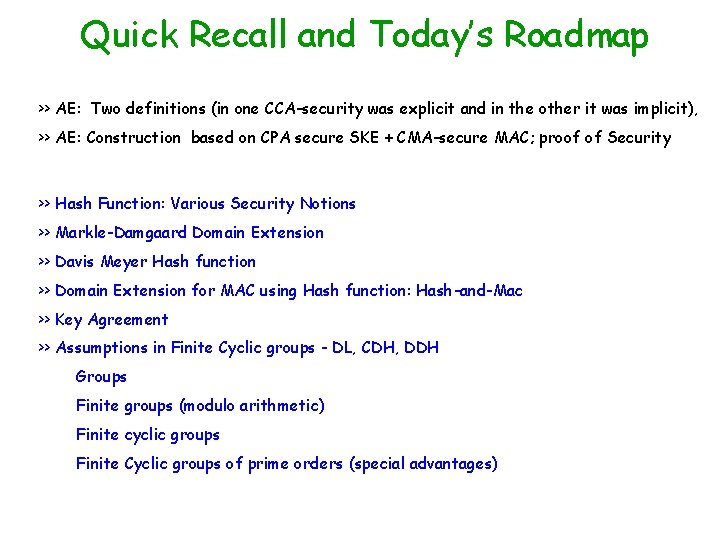 Quick Recall and Today's Roadmap

>> AE: Two definitions (in one CCA-security was explicit and in the other it was implicit),

>> AE: Construction based on CPA secure SKE + CMA-secure MAC; proof of Security

>> Hash Function: Various Security Notions

>> Markle-Damgaard Domain Extension

>> Davis Meyer Hash function

>> Domain Extension for MAC using Hash function: Hash-and-Mac

>> Key Agreement

>> Assumptions in Finite Cyclic groups - DL, CDH, DDH

Groups

Finite groups (modulo arithmetic)

Finite cyclic groups

Finite Cyclic groups of prime orders (special advantages)